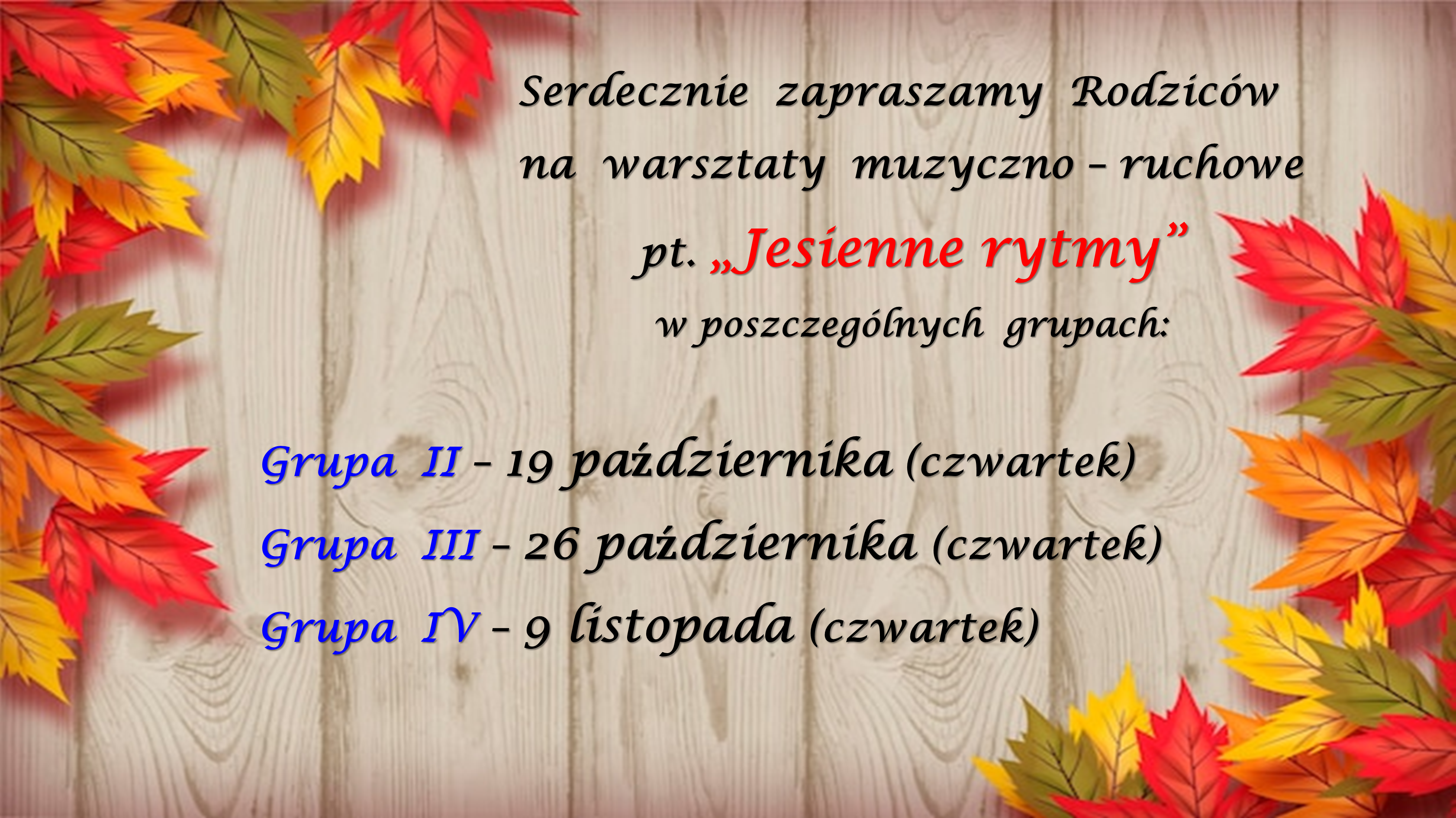 Serdecznie zapraszamy Rodziców
na warsztaty muzyczno – ruchowe
pt. „Jesienne rytmy”
w poszczególnych grupach:

Grupa II – 19 października (czwartek)
Grupa III – 26 października (czwartek)
Grupa IV – 9 listopada (czwartek)